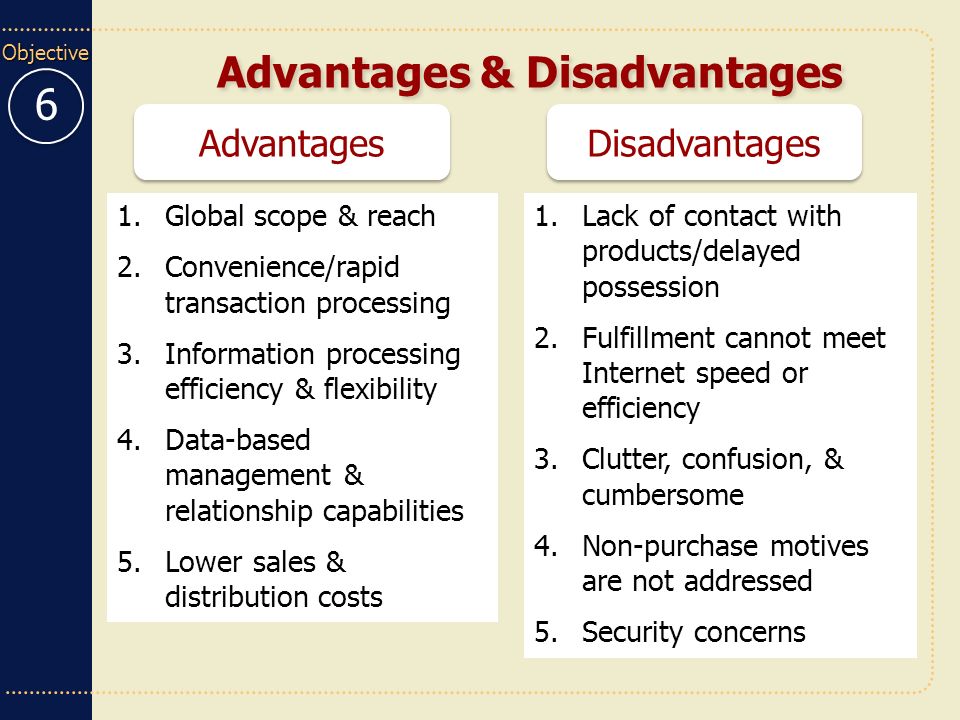 Objective

6

Advantages & Disadvantages

Advantages

1. Global scope & reach
2. Convenience/rapid transaction processing
3. Information processing efficiency & flexibility
4. Data-based management & relationship capabilities
5. Lower sales & distribution costs

Disadvantages

1. Lack of contact with products/delayed possession
2. Fulfillment cannot meet Internet speed or efficiency
3. Clutter, confusion, & cumbersome
4. Non-purchase motives are not addressed
5. Security concerns